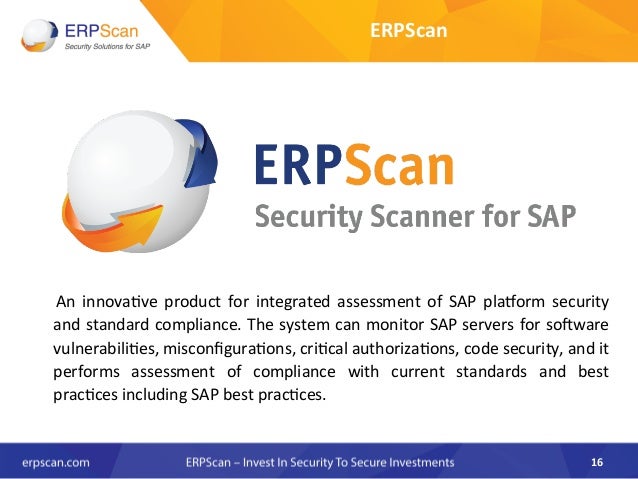 ERPScan
Security Solutions for SAP

ERPScan

ERPScan
Security Scanner for SAP

An innovative product for integrated assessment of SAP platform security and standard compliance. The system can monitor SAP servers for software vulnerabilities, misconfigurations, critical authorizations, code security, and it performs assessment of compliance with current standards and best practices including SAP best practices.

erpscan.com ERPScan – Invest In Security To Secure Investments 16